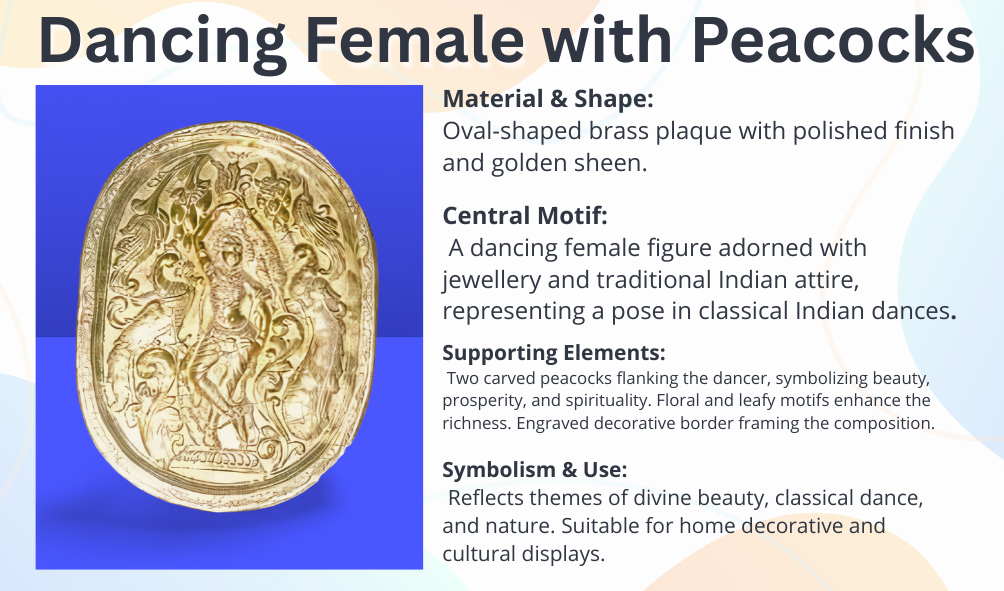 Dancing Female with Peacocks

Material & Shape:
Oval-shaped brass plaque with polished finish and golden sheen.

Central Motif:
A dancing female figure adorned with jewellery and traditional Indian attire, representing a pose in classical Indian dances.

Supporting Elements:
Two carved peacocks flanking the dancer, symbolizing beauty, prosperity, and spirituality. Floral and leafy motifs enhance the richness. Engraved decorative border framing the composition.

Symbolism & Use:
Reflects themes of divine beauty, classical dance, and nature. Suitable for home decorative and cultural displays.